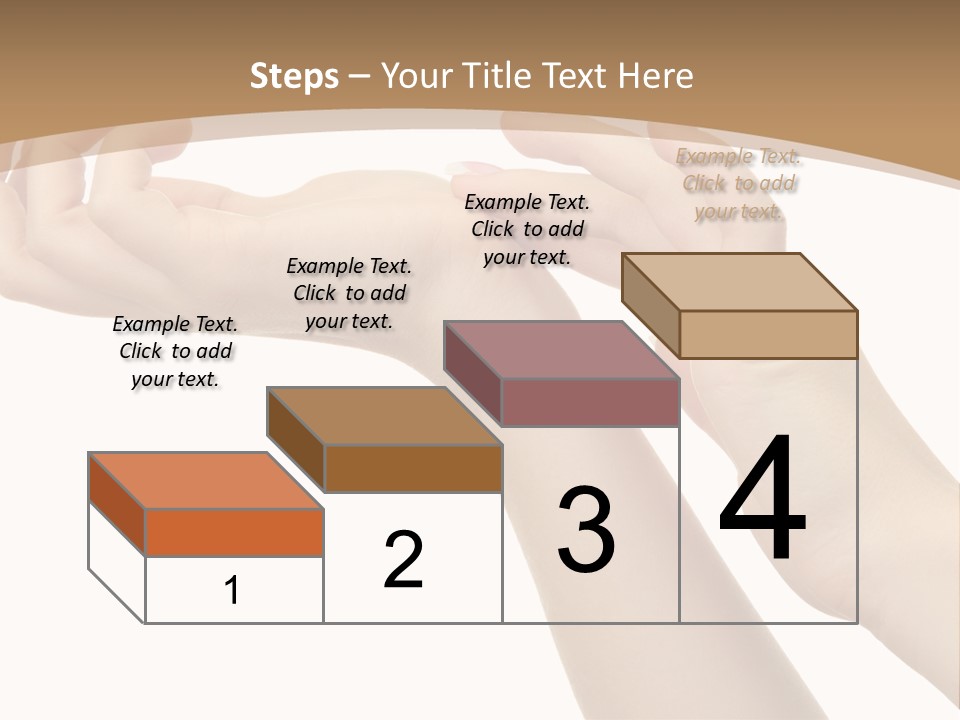 Steps – Your Title Text Here

Example Text. Click to add your text.

Example Text. Click to add your text.

Example Text. Click to add your text.

Example Text. Click to add your text.

1

2

3

4